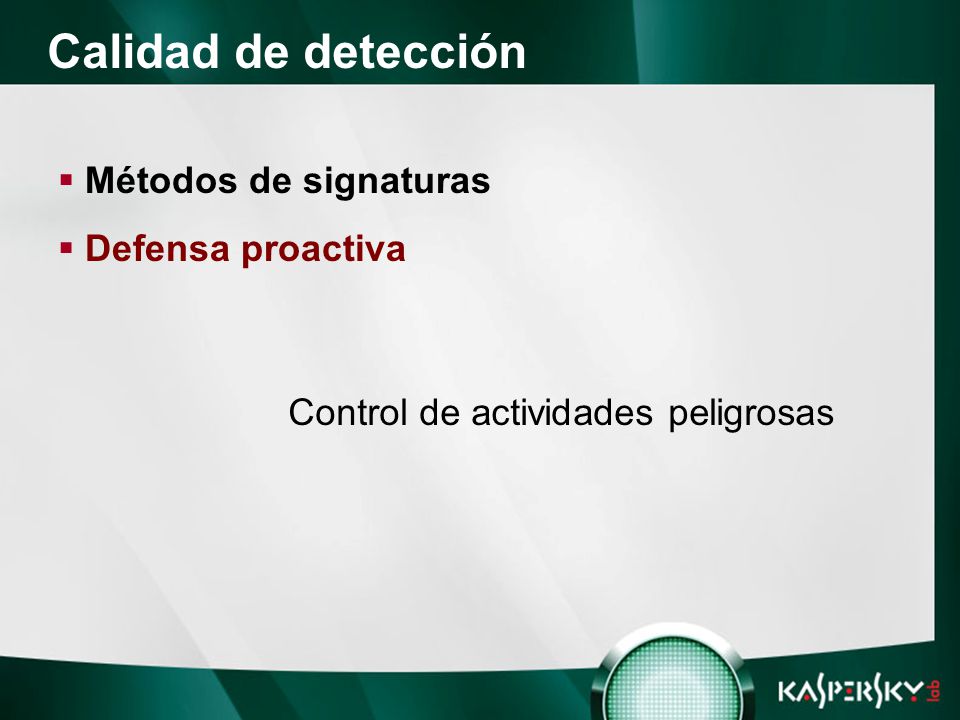 Calidad de detección

▪ Métodos de signaturas
▪ Defensa proactiva

Control de actividades peligrosas

KASPERSKY lab